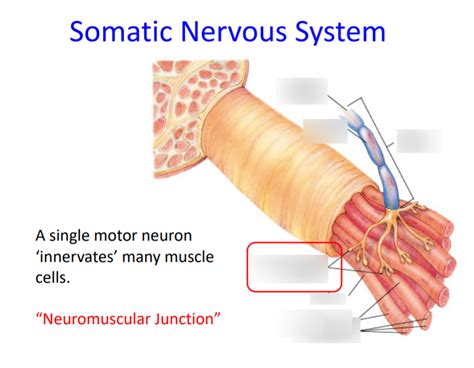 Somatic Nervous System

A single motor neuron ‘innervates’ many muscle cells.

“Neuromuscular Junction”